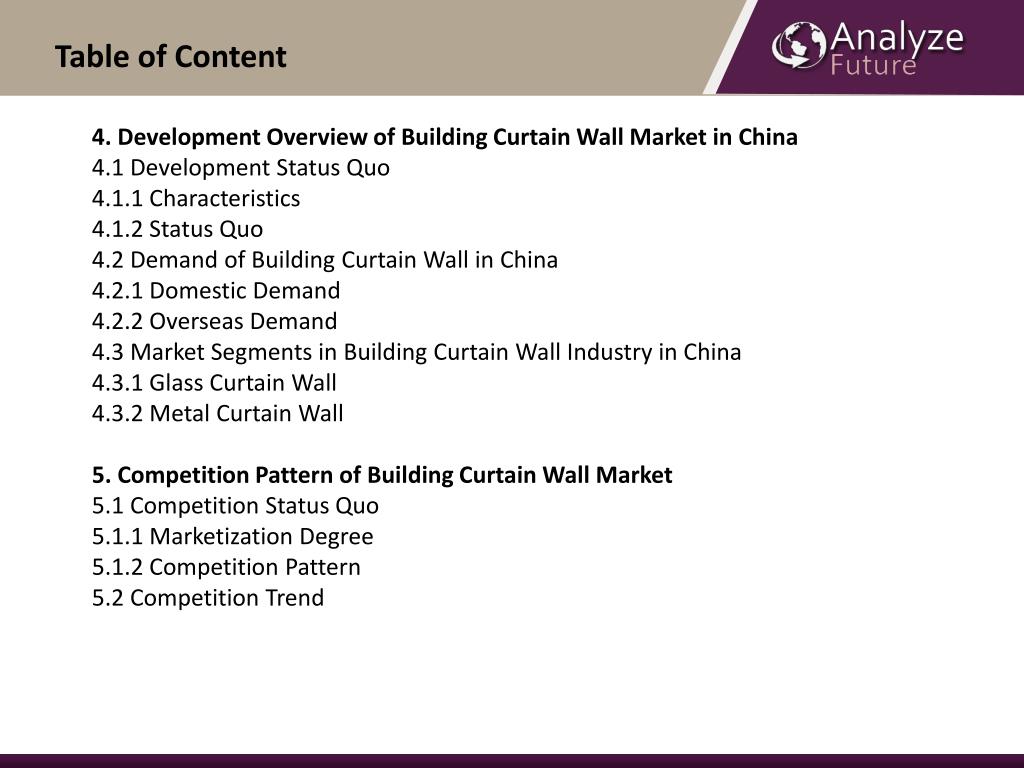 Table of Content

Analyze Future

4. Development Overview of Building Curtain Wall Market in China
4.1 Development Status Quo
4.1.1 Characteristics
4.1.2 Status Quo
4.2 Demand of Building Curtain Wall in China
4.2.1 Domestic Demand
4.2.2 Overseas Demand
4.3 Market Segments in Building Curtain Wall Industry in China
4.3.1 Glass Curtain Wall
4.3.2 Metal Curtain Wall

5. Competition Pattern of Building Curtain Wall Market
5.1 Competition Status Quo
5.1.1 Marketization Degree
5.1.2 Competition Pattern
5.2 Competition Trend